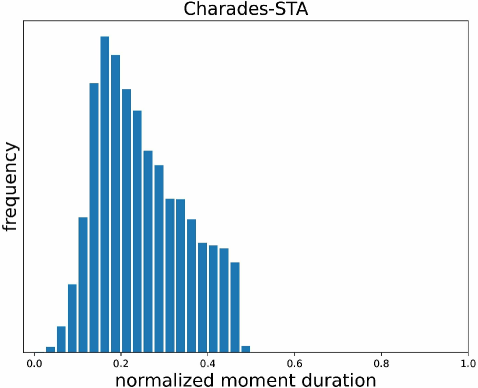 Charades-STA

frequency

0.0
0.2
0.4
0.6
0.8
1.0

normalized moment duration